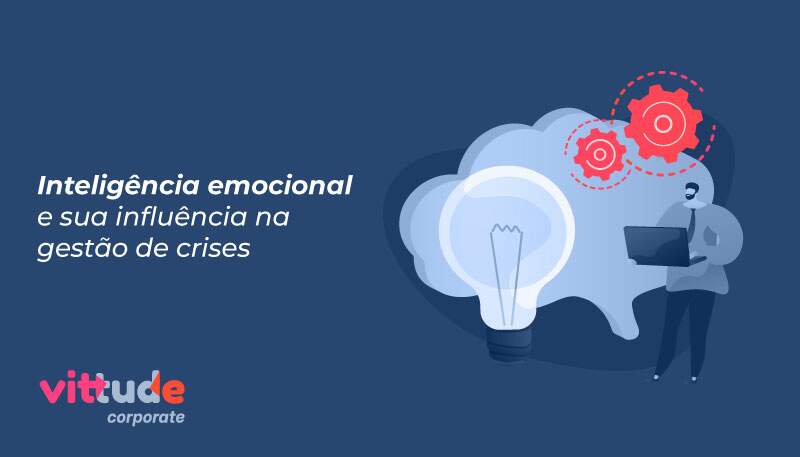 Inteligência emocional e sua influência na gestão de crises

vittude
corporate